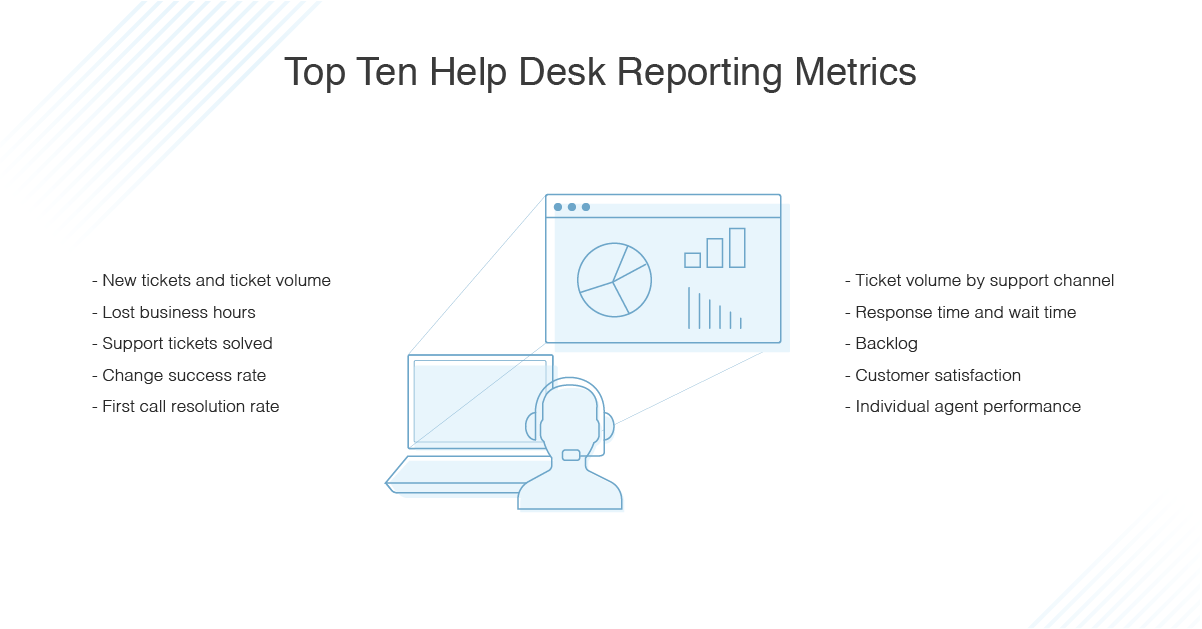 Top Ten Help Desk Reporting Metrics

- New tickets and ticket volume
- Lost business hours
- Support tickets solved
- Change success rate
- First call resolution rate

- Ticket volume by support channel
- Response time and wait time
- Backlog
- Customer satisfaction
- Individual agent performance